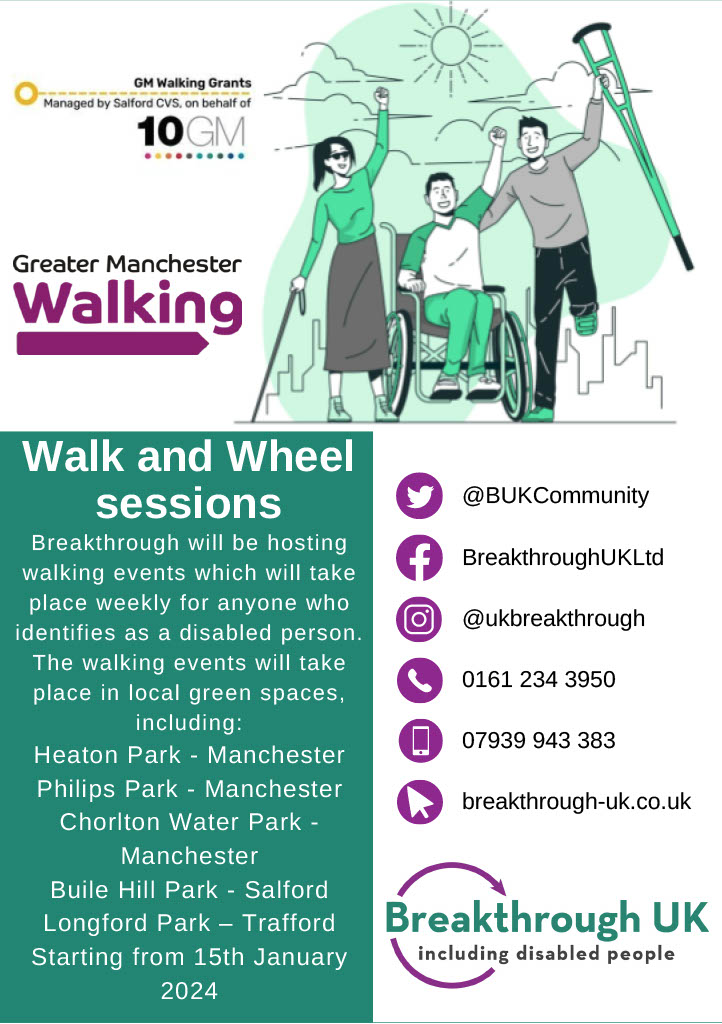 GM Walking Grants
Managed by Salford CVS, on behalf of
10GM

Greater Manchester
Walking

Walk and Wheel sessions

Breakthrough will be hosting walking events which will take place weekly for anyone who identifies as a disabled person. The walking events will take place in local green spaces, including:
Heaton Park - Manchester
Philips Park - Manchester
Chorlton Water Park - Manchester
Buile Hill Park - Salford
Longford Park – Trafford
Starting from 15th January 2024

@BUKCommunity
BreakthroughUKLtd
@ukbreakthrough
0161 234 3950
07939 943 383
breakthrough-uk.co.uk

Breakthrough UK
including disabled people